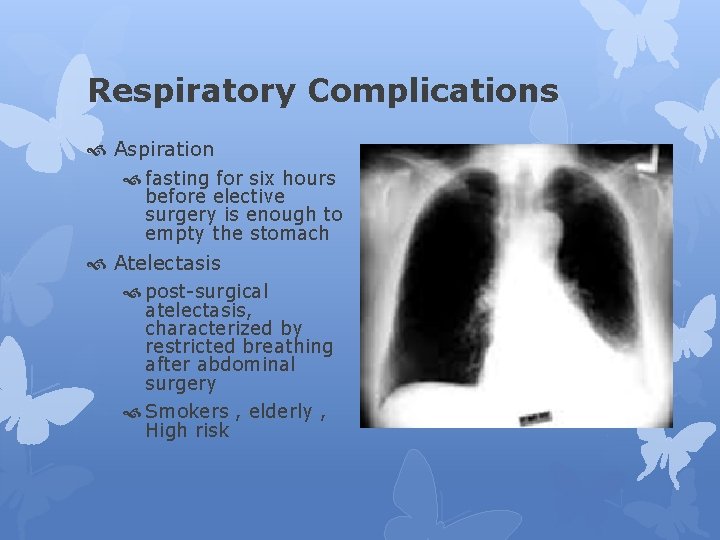 Respiratory Complications

Aspiration

fasting for six hours before elective surgery is enough to empty the stomach

Atelectasis

post-surgical atelectasis, characterized by restricted breathing after abdominal surgery

Smokers , elderly , High risk